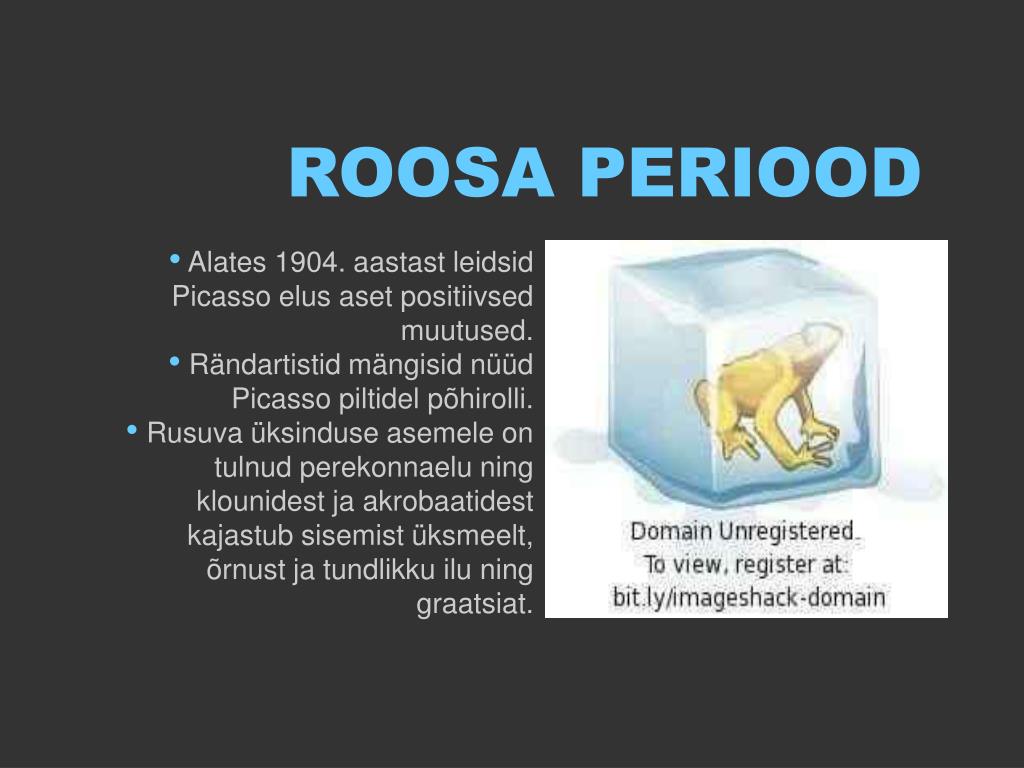 ROOSA PERIOOD

• Alates 1904. aastast leidsid Picasso elus aset positiivsed muutused.
• Rändartistid mängisid nüüd Picasso piltidel põhirolli.
• Rusuva üksinduse asemele on tulnud perekonnaelu ning klounidest ja akrobaatidest kajastub sisemist üksmeelt, õrnust ja tundlikku ilu ning graatsiat.

Domain Unregistered.
To view, register at:
bit.ly/imageshack-domain